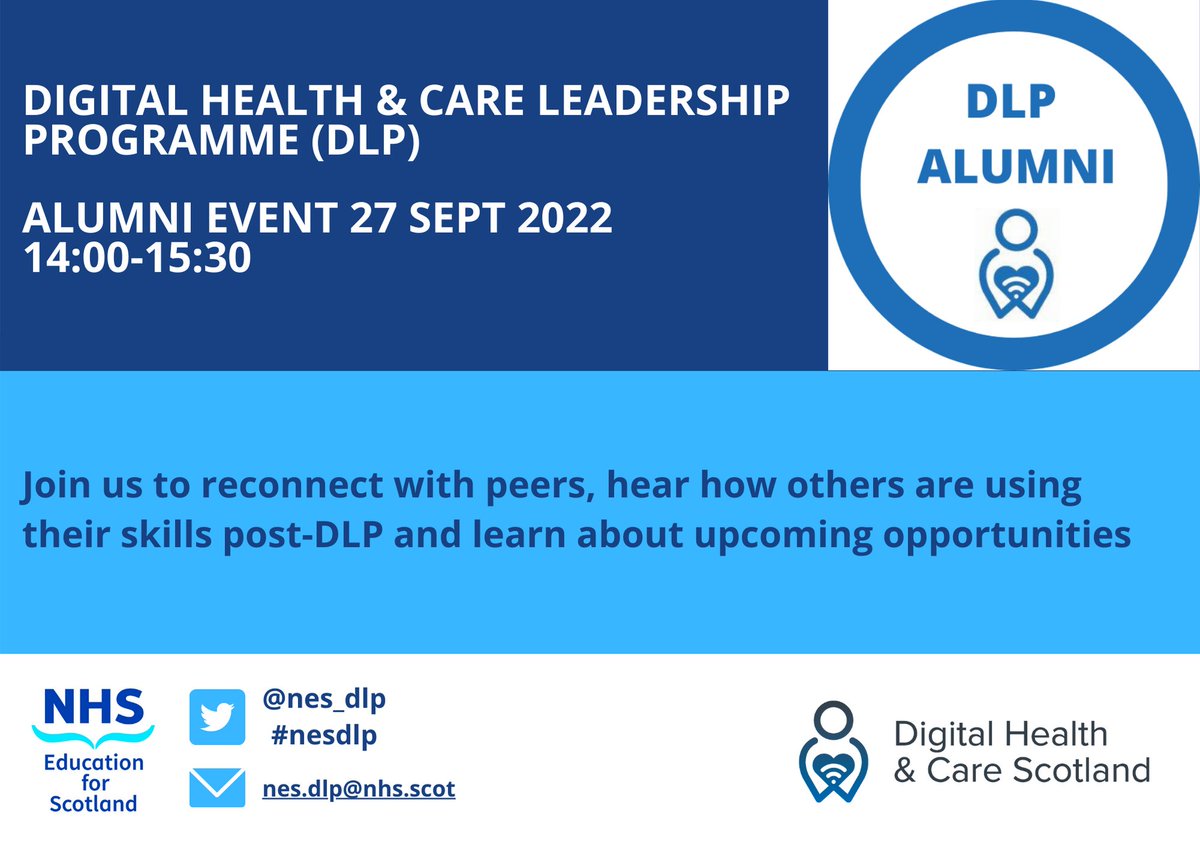 DIGITAL HEALTH & CARE LEADERSHIP PROGRAMME (DLP)

ALUMNI EVENT 27 SEPT 2022
14:00-15:30

DLP ALUMNI

Join us to reconnect with peers, hear how others are using their skills post-DLP and learn about upcoming opportunities

NHS
Education for Scotland

@nes_dlp
#nesdlp

nes.dlp@nhs.scot

Digital Health & Care Scotland